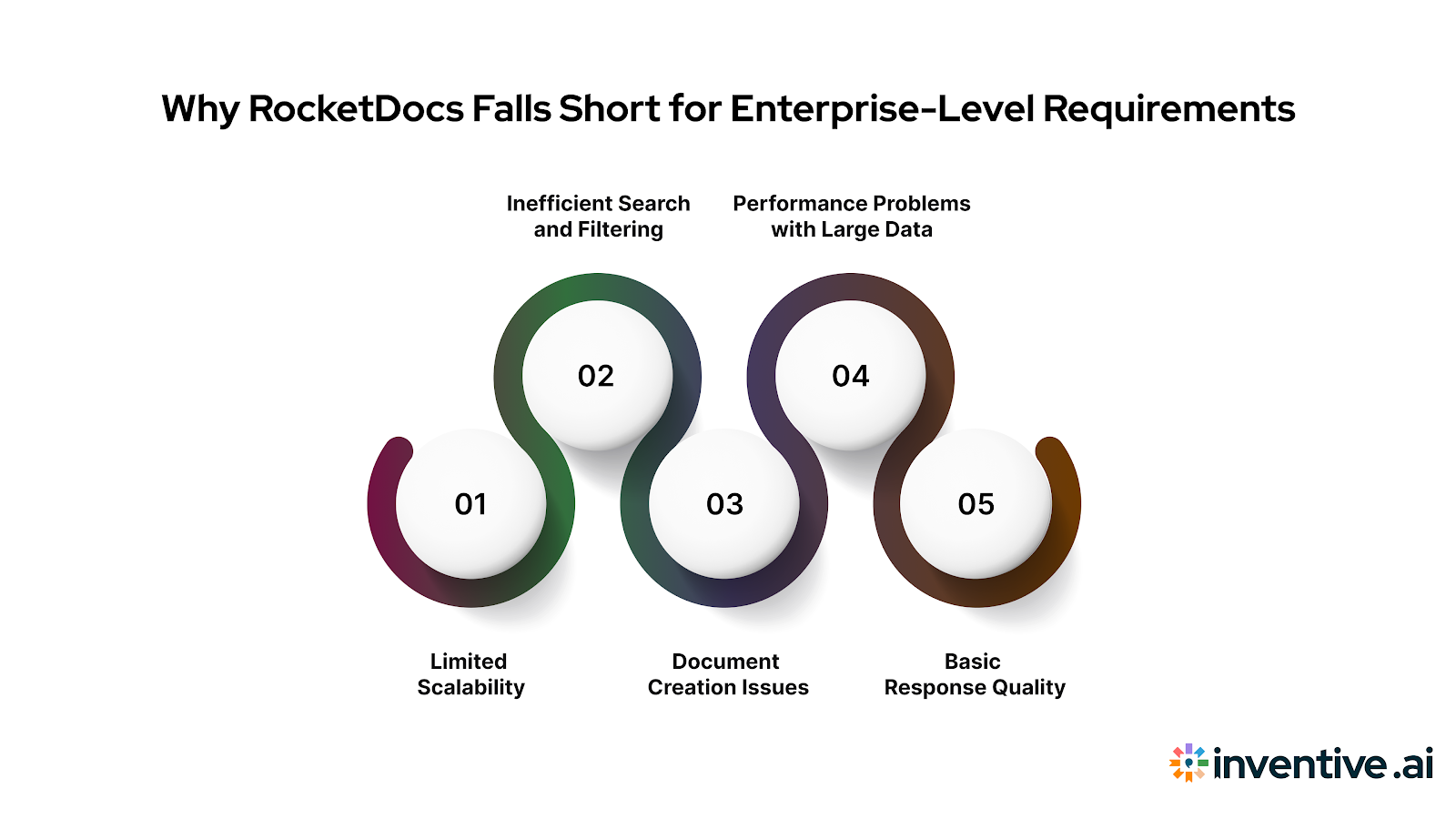 Why RocketDocs Falls Short for Enterprise-Level Requirements

Inefficient Search and Filtering

Performance Problems with Large Data

02

04

01

03

05

Limited Scalability

Document Creation Issues

Basic Response Quality

inventive.ai